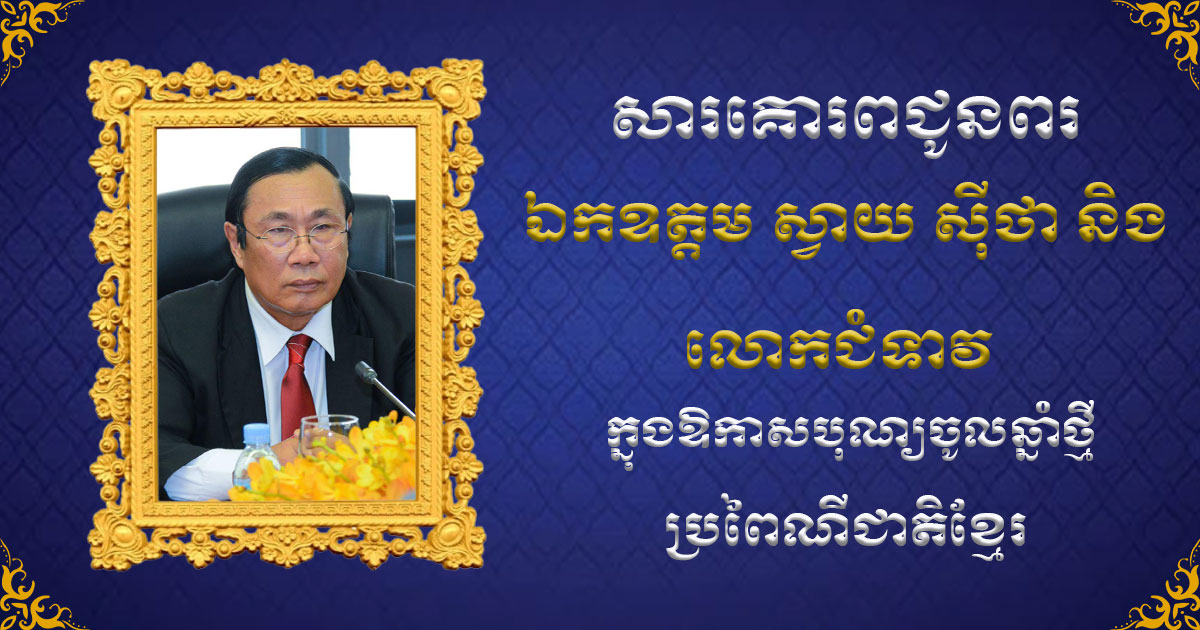 សារគោរពជូនពរ
ឯកឧត្តម ស្វាយ ស៊ីថា និង
លោកជំទាវ
ក្នុងឱកាសបុណ្យចូលឆ្នាំថ្មី
ប្រពៃណីជាតិខ្មែរ